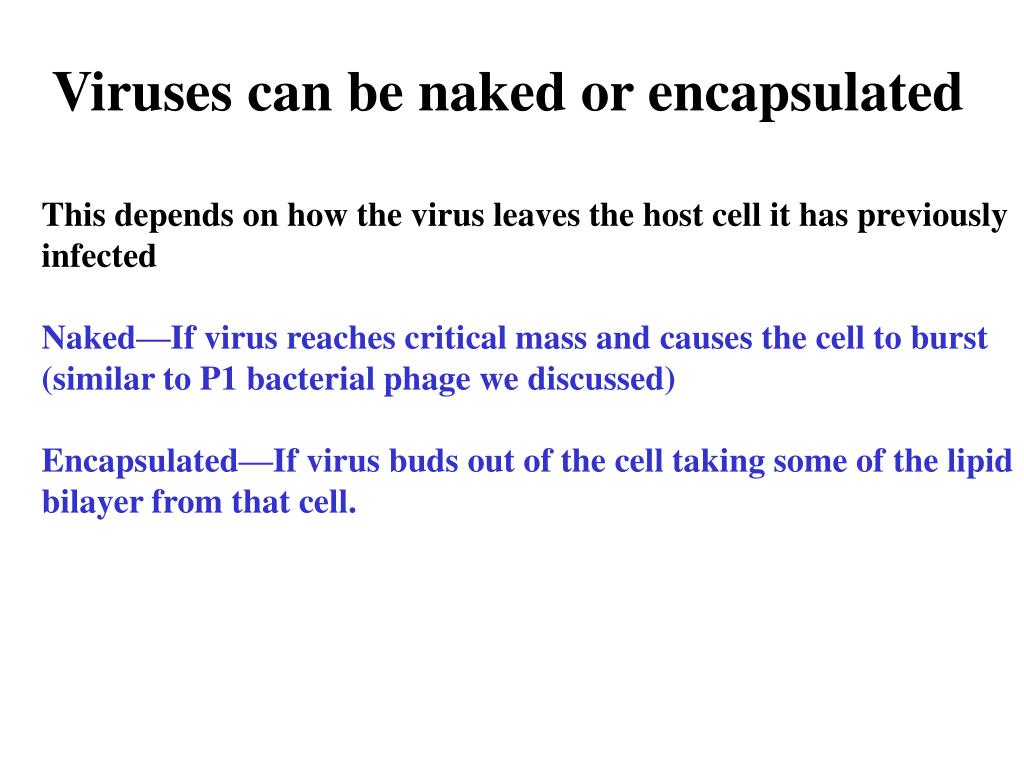 Viruses can be naked or encapsulated

This depends on how the virus leaves the host cell it has previously infected

Naked—If virus reaches critical mass and causes the cell to burst (similar to P1 bacterial phage we discussed)

Encapsulated—If virus buds out of the cell taking some of the lipid bilayer from that cell.